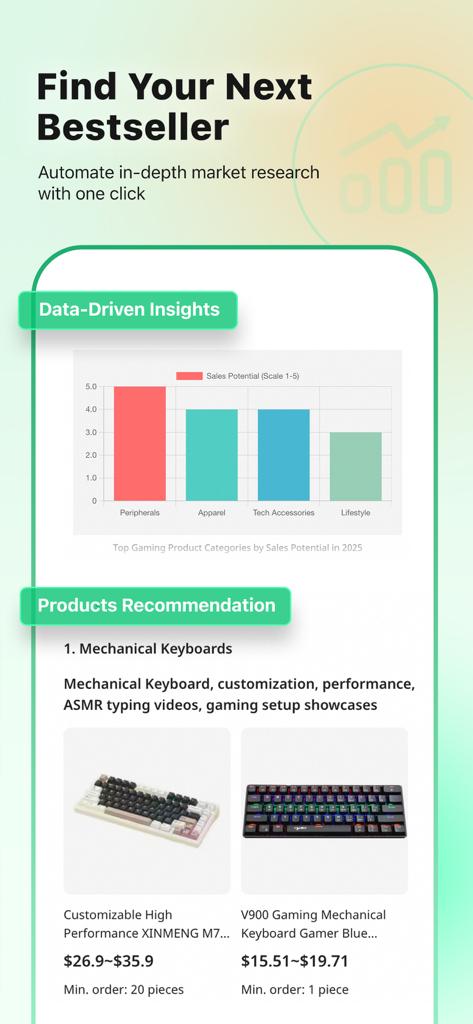 Find Your Next Bestseller

Automate in-depth market research with one click

Data-Driven Insights

Sales Potential (Scale 1-5)

5.0
4.0
3.0
2.0
1.0
0

Peripherals
Apparel
Tech Accessories
Lifestyle

Top Gaming Product Categories by Sales Potential in 2025

Products Recommendation

1. Mechanical Keyboards

Mechanical Keyboard, customization, performance, ASMR typing videos, gaming setup showcases

Customizable High Performance XINMENG M7...

$26.9~$35.9

Min. order: 20 pieces

V900 Gaming Mechanical Keyboard Gamer Blue...

$15.51~$19.71

Min. order: 1 piece